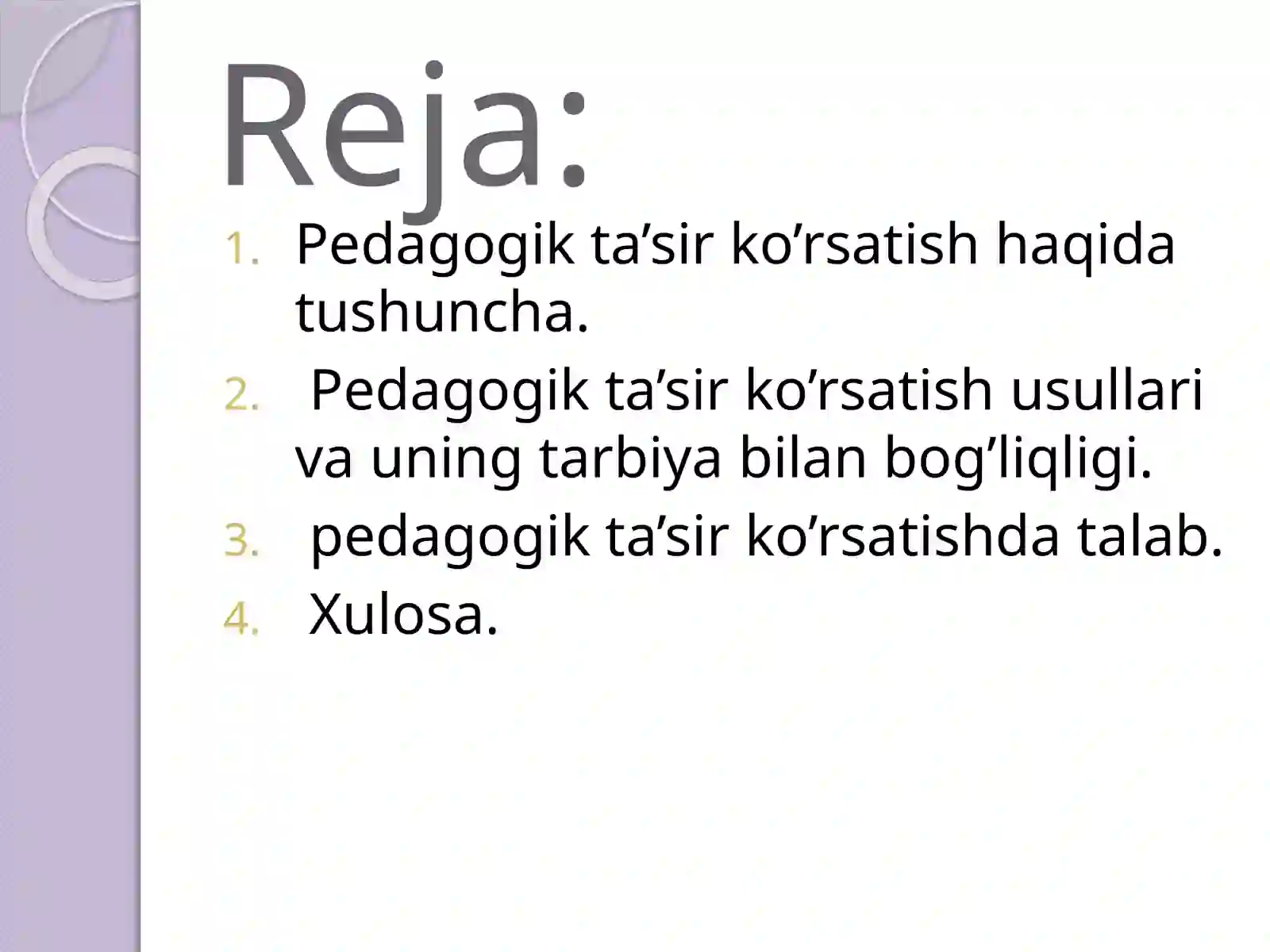 Reja:

1. Pedagogik ta’sir ko’rsatish haqida tushuncha.
2. Pedagogik ta’sir ko’rsatish usullari va uning tarbiya bilan bog’liqligi.
3. pedagogik ta’sir ko’rsatishda talab.
4. Xulosa.